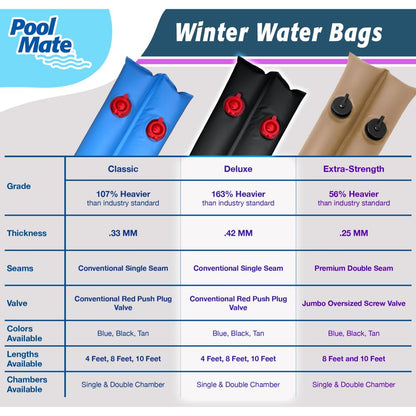 Pool Mate

Winter Water Bags

| | Classic | Deluxe | Extra-Strength |
|---|---|---|---|
| Grade | 107% Heavier than industry standard | 163% Heavier than industry standard | 56% Heavier than industry standard |
| Thickness | .33 MM | .42 MM | .25 MM |
| Seams | Conventional Single Seam | Conventional Single Seam | Premium Double Seam |
| Valve | Conventional Red Push Plug Valve | Conventional Red Push Plug Valve | Jumbo Oversized Screw Valve |
| Colors Available | Blue, Black, Tan | Blue, Black, Tan | Blue, Black, Tan |
| Lengths Available | 4 Feet, 8 Feet, 10 Feet | 4 Feet, 8 Feet, 10 Feet | 8 Feet and 10 Feet |
| Chambers Available | Single & Double Chamber | Single & Double Chamber | Single & Double Chamber |